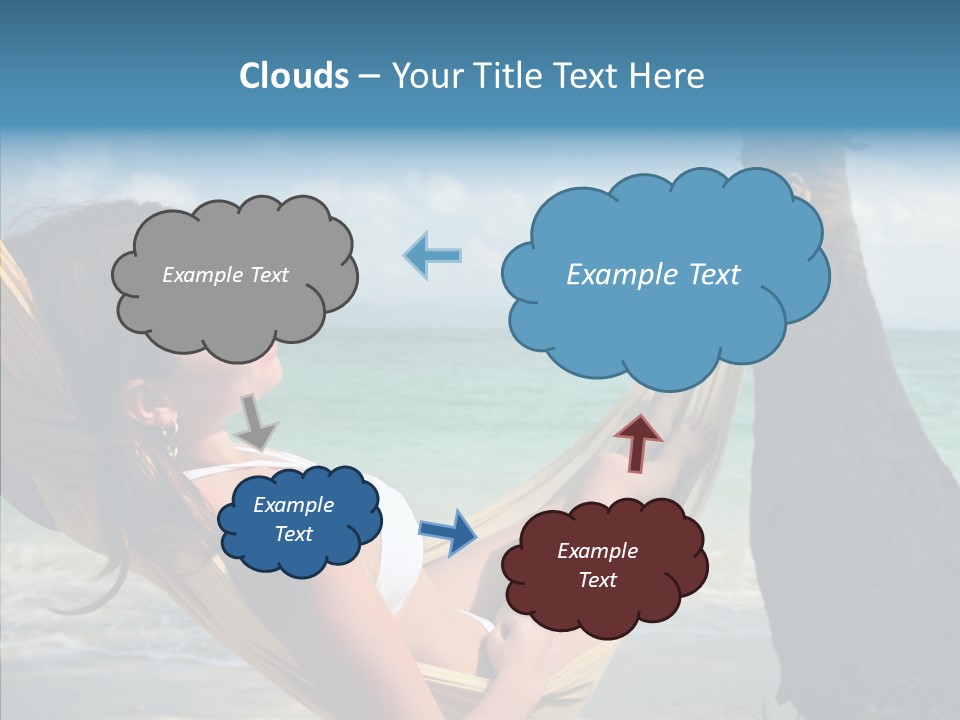 Clouds – Your Title Text Here

Example Text

Example Text

Example Text

Example Text